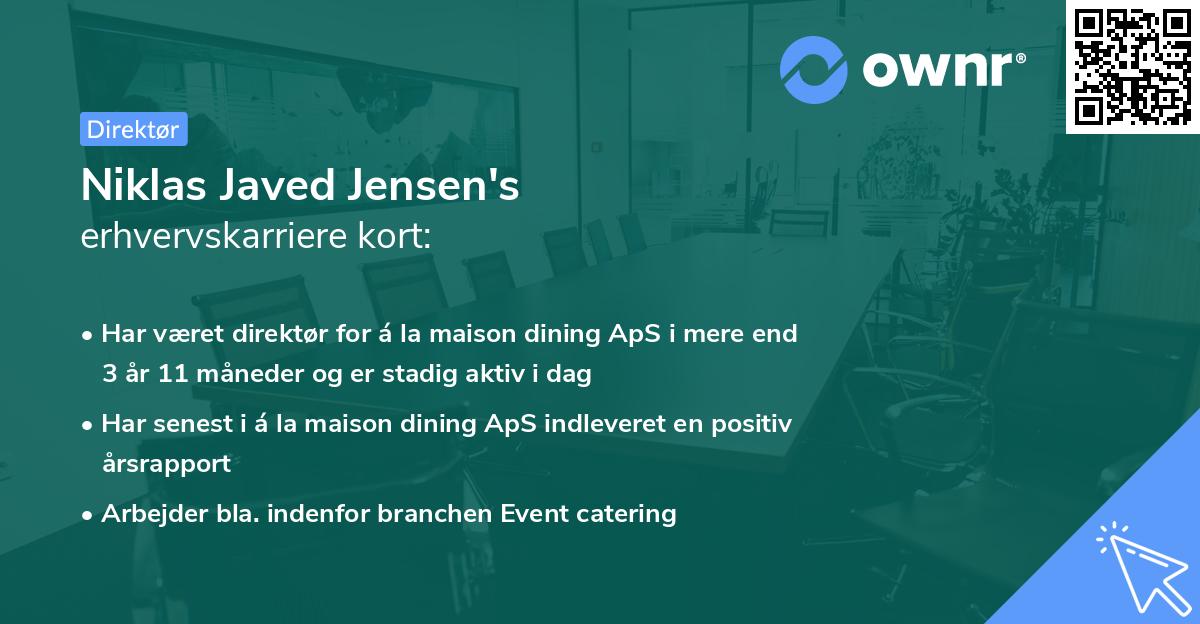 ownr®

Direktør

Niklas Javed Jensen's
erhvervskarriere kort:

• Har været direktør for á la maison dining ApS i mere end 3 år 11 måneder og er stadig aktiv i dag
• Har senest i á la maison dining ApS indleveret en positiv årsrapport
• Arbejder bla. indenfor branchen Event catering